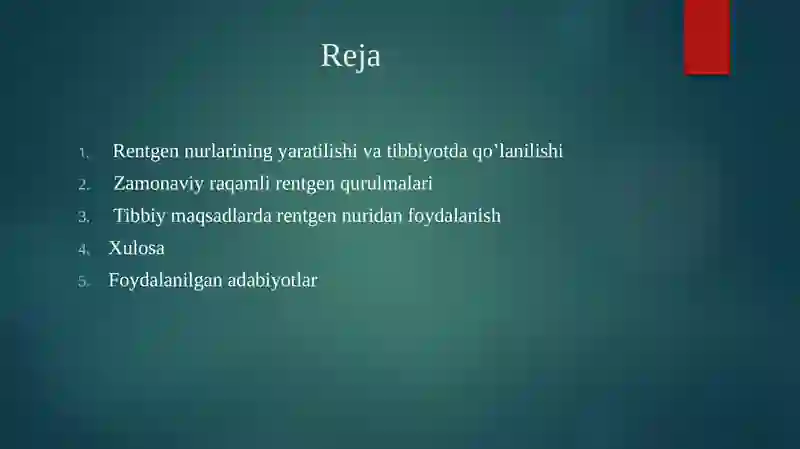 Reja

1. Rentgen nurlarining yaratilishi va tibbiyotda qo’lanilishi
2. Zamonaviy raqamli rentgen qurulmalari
3. Tibbiy maqsadlarda rentgen nuridan foydalanish
4. Xulosa
5. Foydalanilgan adabiyotlar